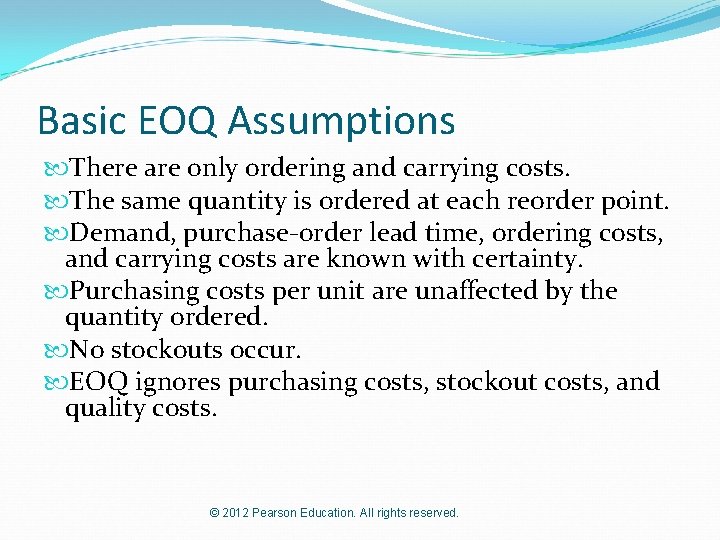 Basic EOQ Assumptions

There are only ordering and carrying costs.

The same quantity is ordered at each reorder point.

Demand, purchase-order lead time, ordering costs, and carrying costs are known with certainty.

Purchasing costs per unit are unaffected by the quantity ordered.

No stockouts occur.

EOQ ignores purchasing costs, stockout costs, and quality costs.

© 2012 Pearson Education. All rights reserved.